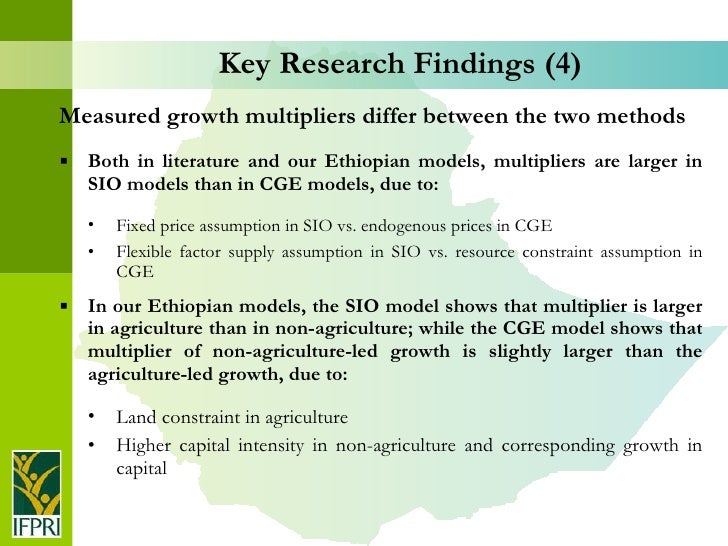 Key Research Findings (4)

Measured growth multipliers differ between the two methods

▪ Both in literature and our Ethiopian models, multipliers are larger in SIO models than in CGE models, due to:

• Fixed price assumption in SIO vs. endogenous prices in CGE
• Flexible factor supply assumption in SIO vs. resource constraint assumption in CGE

▪ In our Ethiopian models, the SIO model shows that multiplier is larger in agriculture than in non-agriculture; while the CGE model shows that multiplier of non-agriculture-led growth is slightly larger than the agriculture-led growth, due to:

• Land constraint in agriculture
• Higher capital intensity in non-agriculture and corresponding growth in capital

IFPRI